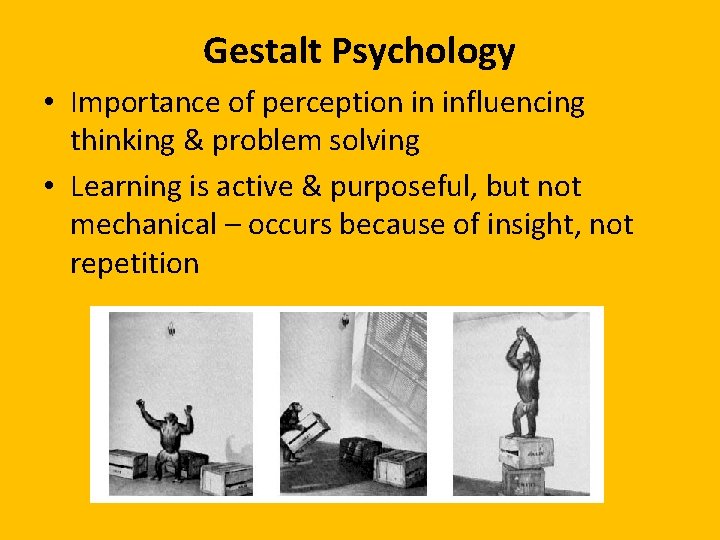 Gestalt Psychology

• Importance of perception in influencing thinking & problem solving

• Learning is active & purposeful, but not mechanical – occurs because of insight, not repetition